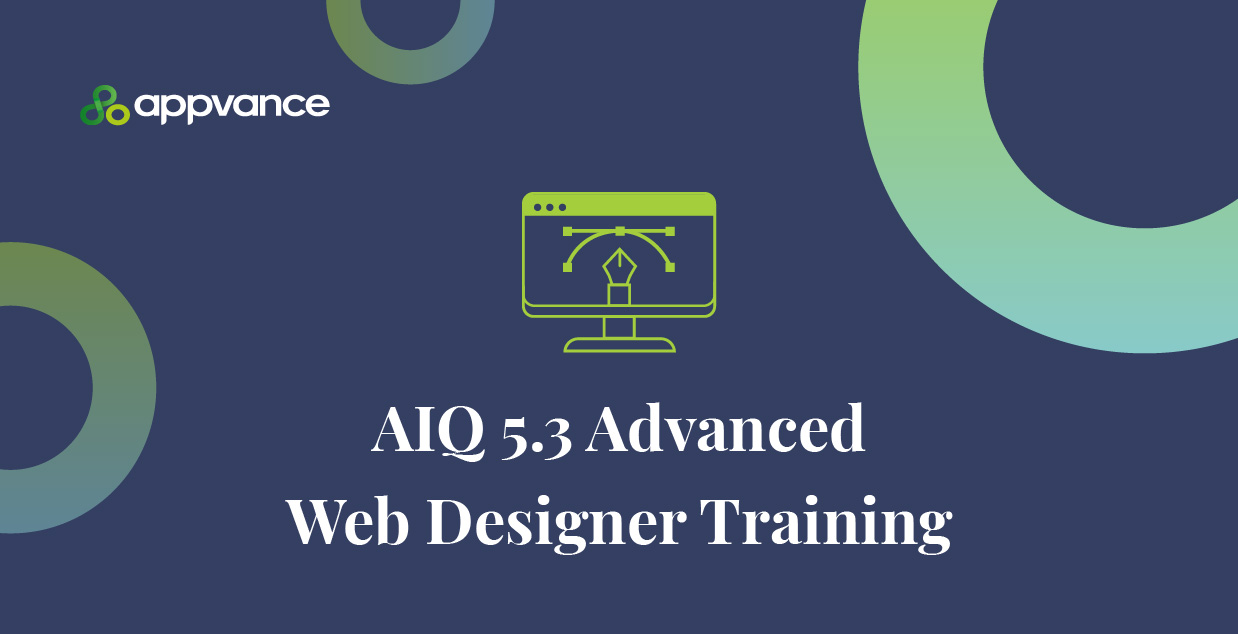 appvance

AIQ 5.3 Advanced Web Designer Training